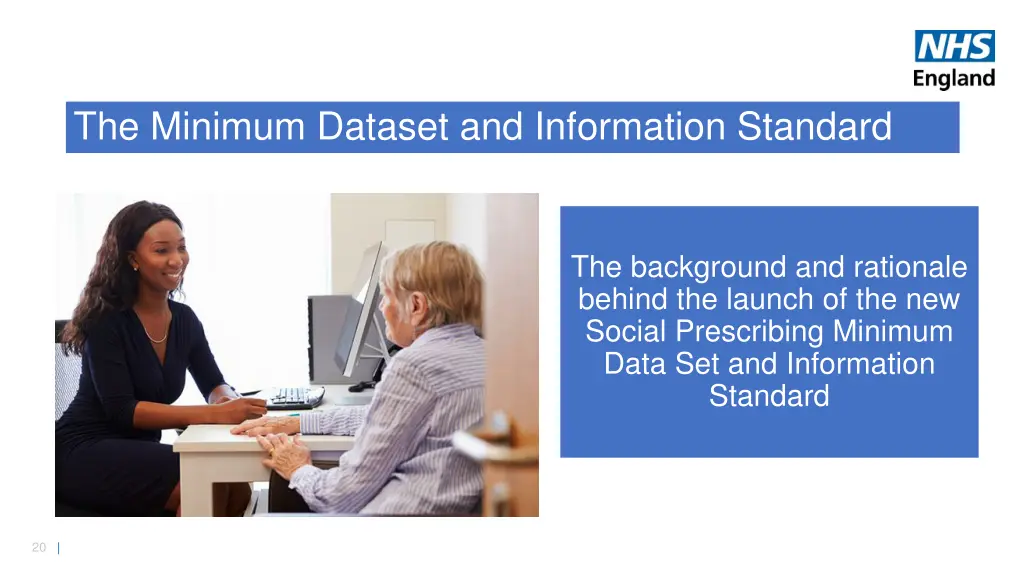 NHS
England

The Minimum Dataset and Information Standard

The background and rationale behind the launch of the new Social Prescribing Minimum Data Set and Information Standard

20 |